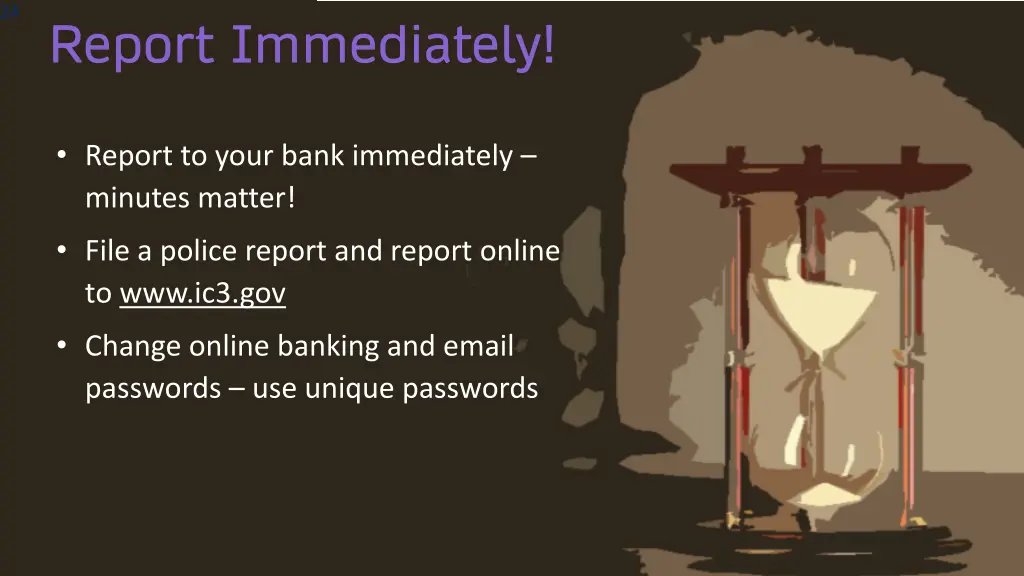 Report Immediately!

• Report to your bank immediately – minutes matter!

• File a police report and report online to www.ic3.gov

• Change online banking and email passwords – use unique passwords